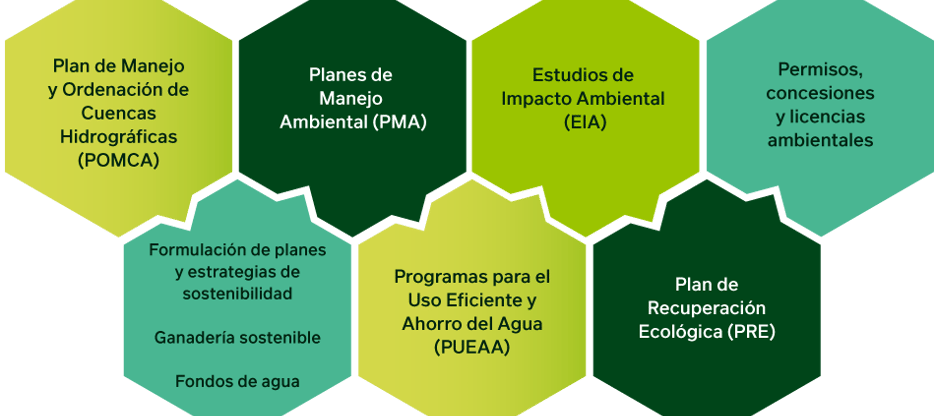 Plan de Manejo y Ordenación de Cuencas Hidrográficas (POMCA)

Planes de Manejo Ambiental (PMA)

Estudios de Impacto Ambiental (EIA)

Permisos, concesiones y licencias ambientales

Formulación de planes y estrategias de sostenibilidad

Ganadería sostenible

Fondos de agua

Programas para el Uso Eficiente y Ahorro del Agua (PUEAA)

Plan de Recuperación Ecológica (PRE)